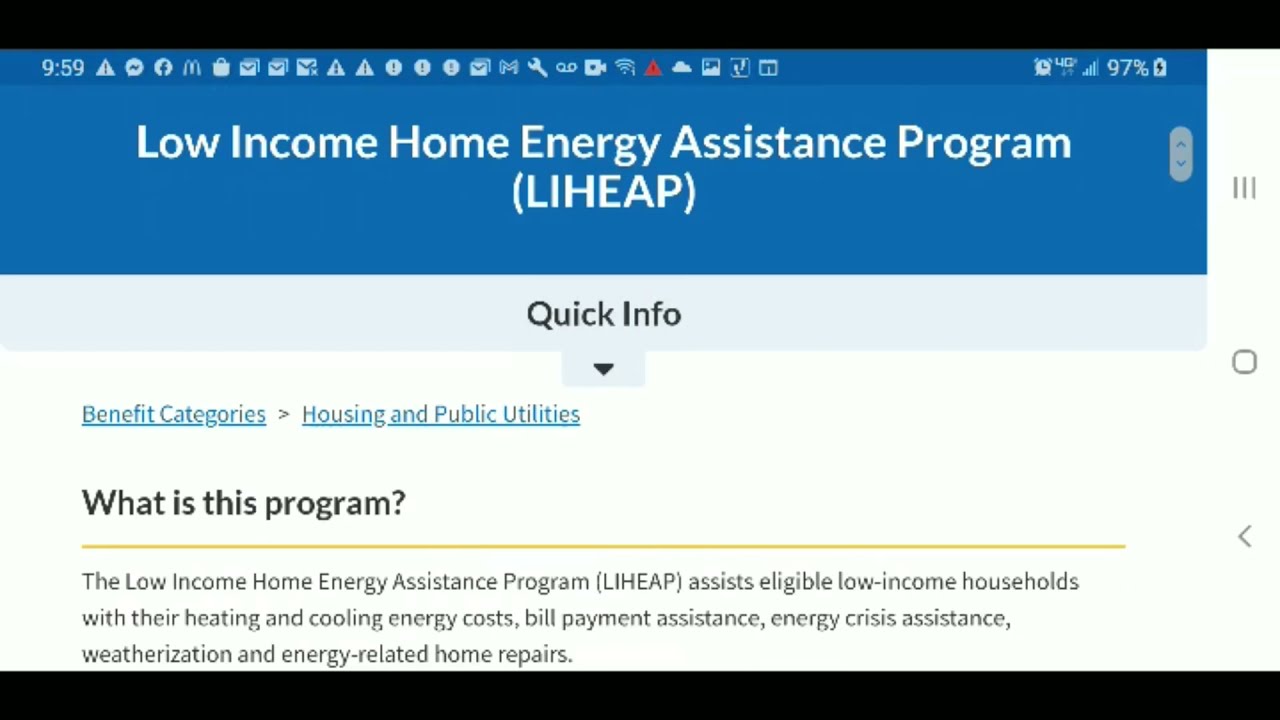 9:59 97%

Low Income Home Energy Assistance Program (LIHEAP)

Quick Info

Benefit Categories > Housing and Public Utilities

What is this program?

The Low Income Home Energy Assistance Program (LIHEAP) assists eligible low-income households with their heating and cooling energy costs, bill payment assistance, energy crisis assistance, weatherization and energy-related home repairs.